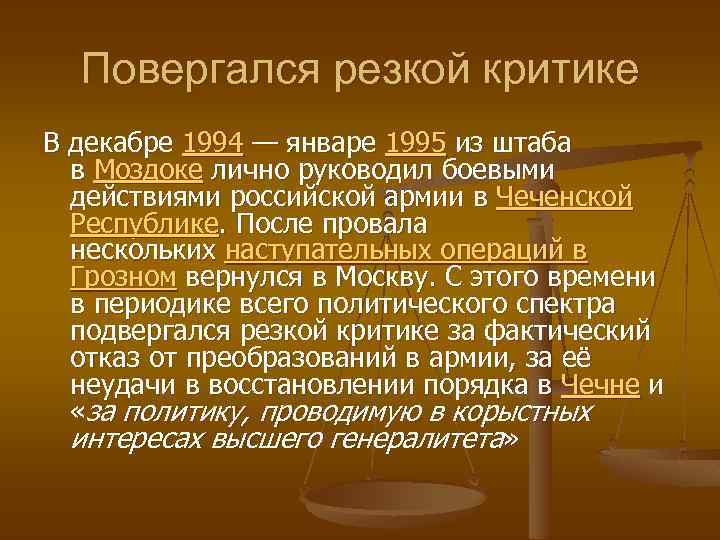 Повергался резкой критике

В декабре 1994 — январе 1995 из штаба в Моздоке лично руководил боевыми действиями российской армии в Чеченской Республике. После провала нескольких наступательных операций в Грозном вернулся в Москву. С этого времени в периодике всего политического спектра подвергался резкой критике за фактический отказ от преобразований в армии, за её неудачи в восстановлении порядка в Чечне и «за политику, проводимую в корыстных интересах высшего генералитета»